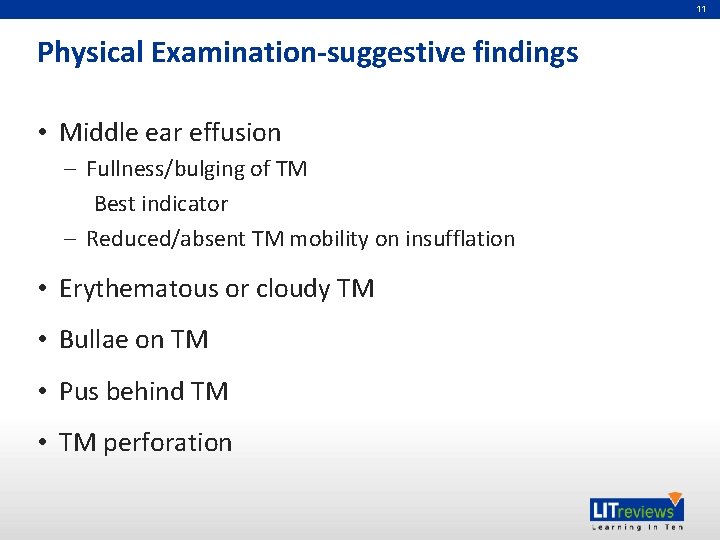 11

Physical Examination-suggestive findings

• Middle ear effusion
– Fullness/bulging of TM
Best indicator
– Reduced/absent TM mobility on insufflation

• Erythematous or cloudy TM

• Bullae on TM

• Pus behind TM

• TM perforation

LITreviews
Learning In Ten